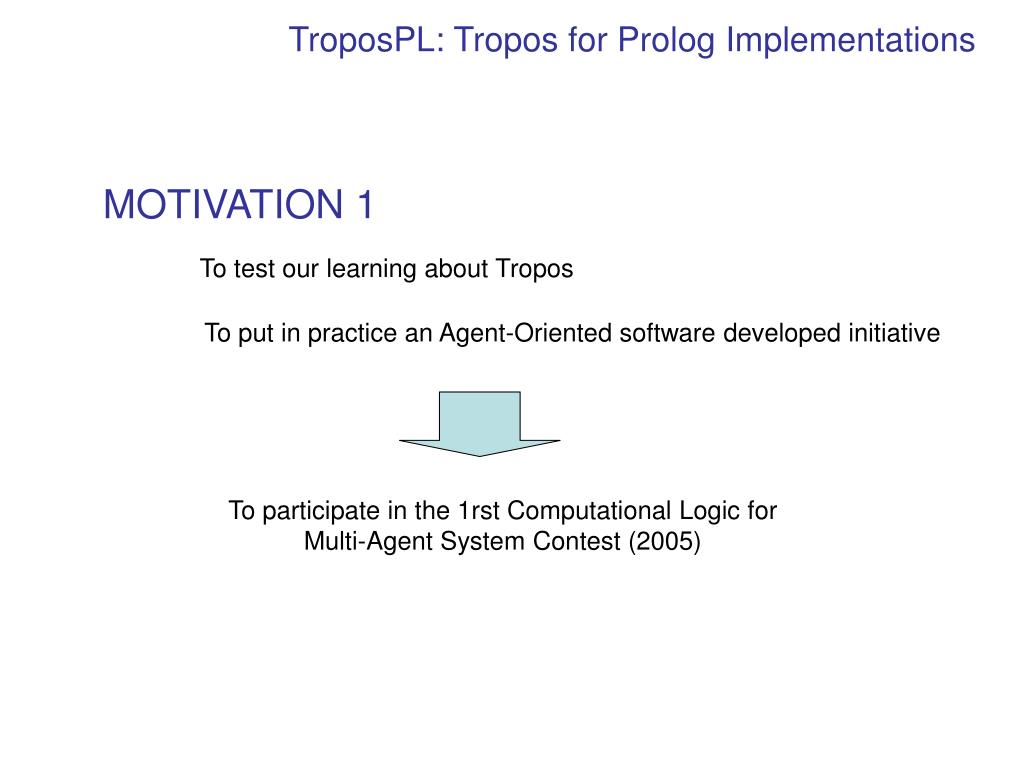 TroposPL: Tropos for Prolog Implementations

MOTIVATION 1

To test our learning about Tropos

To put in practice an Agent-Oriented software developed initiative

To participate in the 1rst Computational Logic for Multi-Agent System Contest (2005)